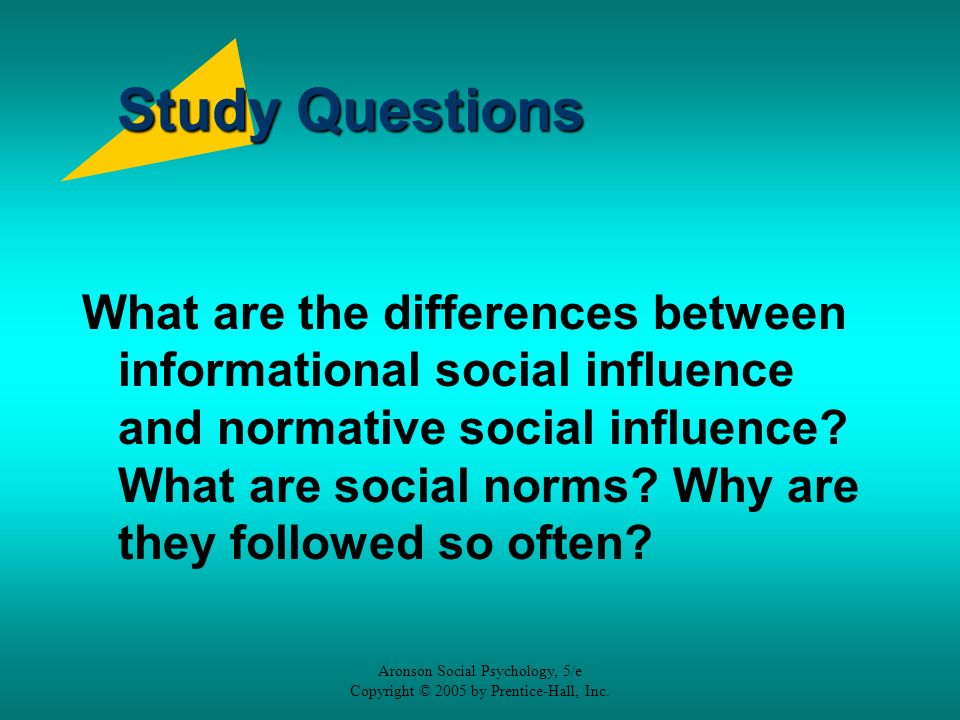 Study Questions

What are the differences between informational social influence and normative social influence? What are social norms? Why are they followed so often?

Aronson Social Psychology, 5/e
Copyright © 2005 by Prentice-Hall, Inc.